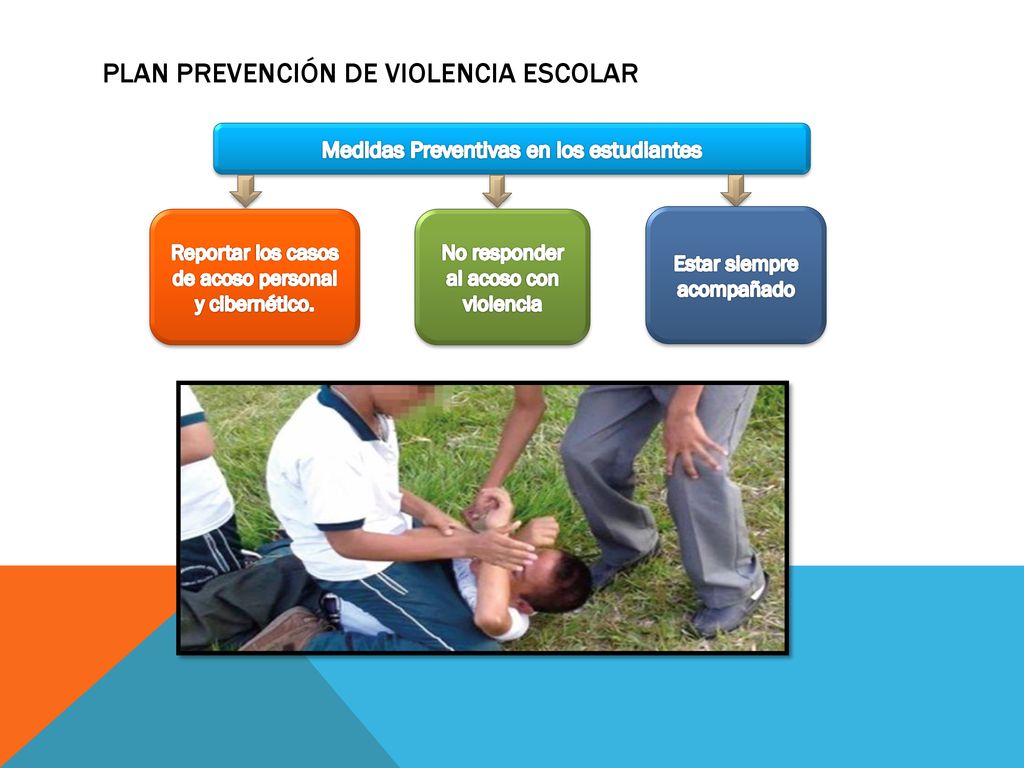 PLAN PREVENCIÓN DE VIOLENCIA ESCOLAR

Medidas Preventivas en los estudiantes

Reportar los casos de acoso personal y cibernético.

No responder al acoso con violencia

Estar siempre acompañado